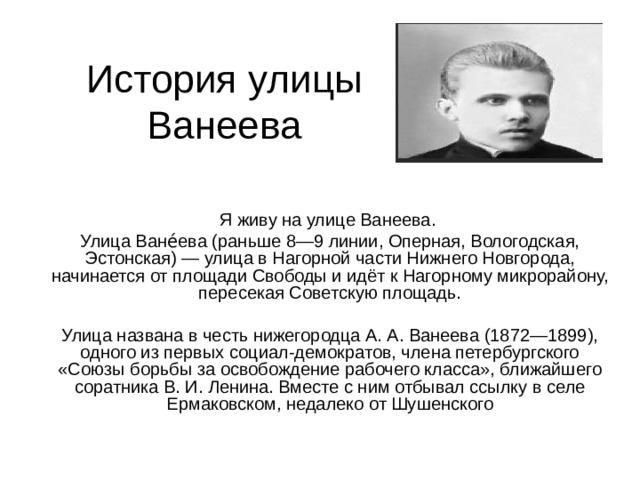 История улицы Ванеева

Я живу на улице Ванеева.
Улица Ване́ева (раньше 8—9 линии, Оперная, Вологодская, Эстонская) — улица в Нагорной части Нижнего Новгорода, начинается от площади Свободы и идёт к Нагорному микрорайону, пересекая Советскую площадь.

Улица названа в честь нижегородца А. А. Ванеева (1872—1899), одного из первых социал-демократов, члена петербургского «Союзы борьбы за освобождение рабочего класса», ближайшего соратника В. И. Ленина. Вместе с ним отбывал ссылку в селе Ермаковском, недалеко от Шушенского